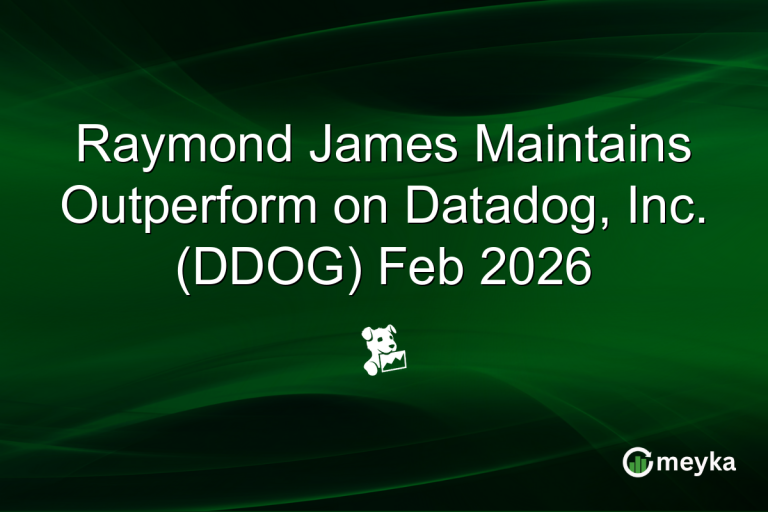 Raymond James Maintains Outperform on Datadog, Inc. (DDOG) Feb 2026

meyka